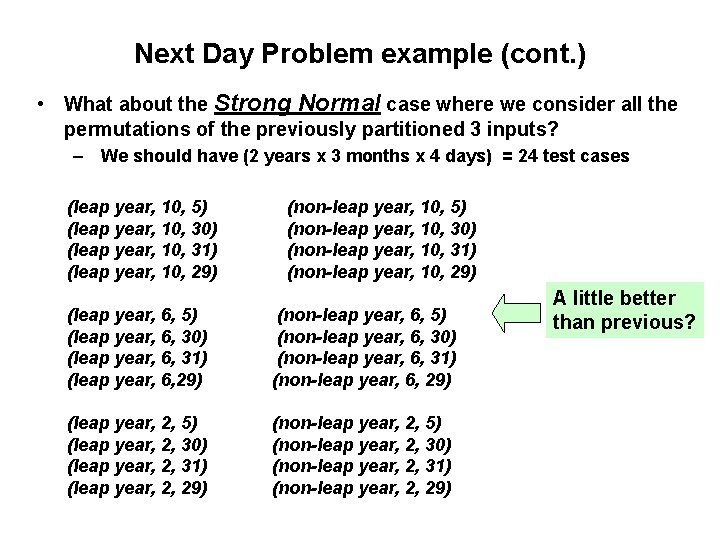 Next Day Problem example (cont.)

• What about the Strong Normal case where we consider all the permutations of the previously partitioned 3 inputs?

– We should have (2 years x 3 months x 4 days) = 24 test cases

(leap year, 10, 5)
(leap year, 10, 30)
(leap year, 10, 31)
(leap year, 10, 29)

(leap year, 6, 5)
(leap year, 6, 30)
(leap year, 6, 31)
(leap year, 6,29)

(leap year, 2, 5)
(leap year, 2, 30)
(leap year, 2, 31)
(leap year, 2, 29)

(non-leap year, 10, 5)
(non-leap year, 10, 30)
(non-leap year, 10, 31)
(non-leap year, 10, 29)

(non-leap year, 6, 5)
(non-leap year, 6, 30)
(non-leap year, 6, 31)
(non-leap year, 6, 29)

(non-leap year, 2, 5)
(non-leap year, 2, 30)
(non-leap year, 2, 31)
(non-leap year, 2, 29)

A little better than previous?